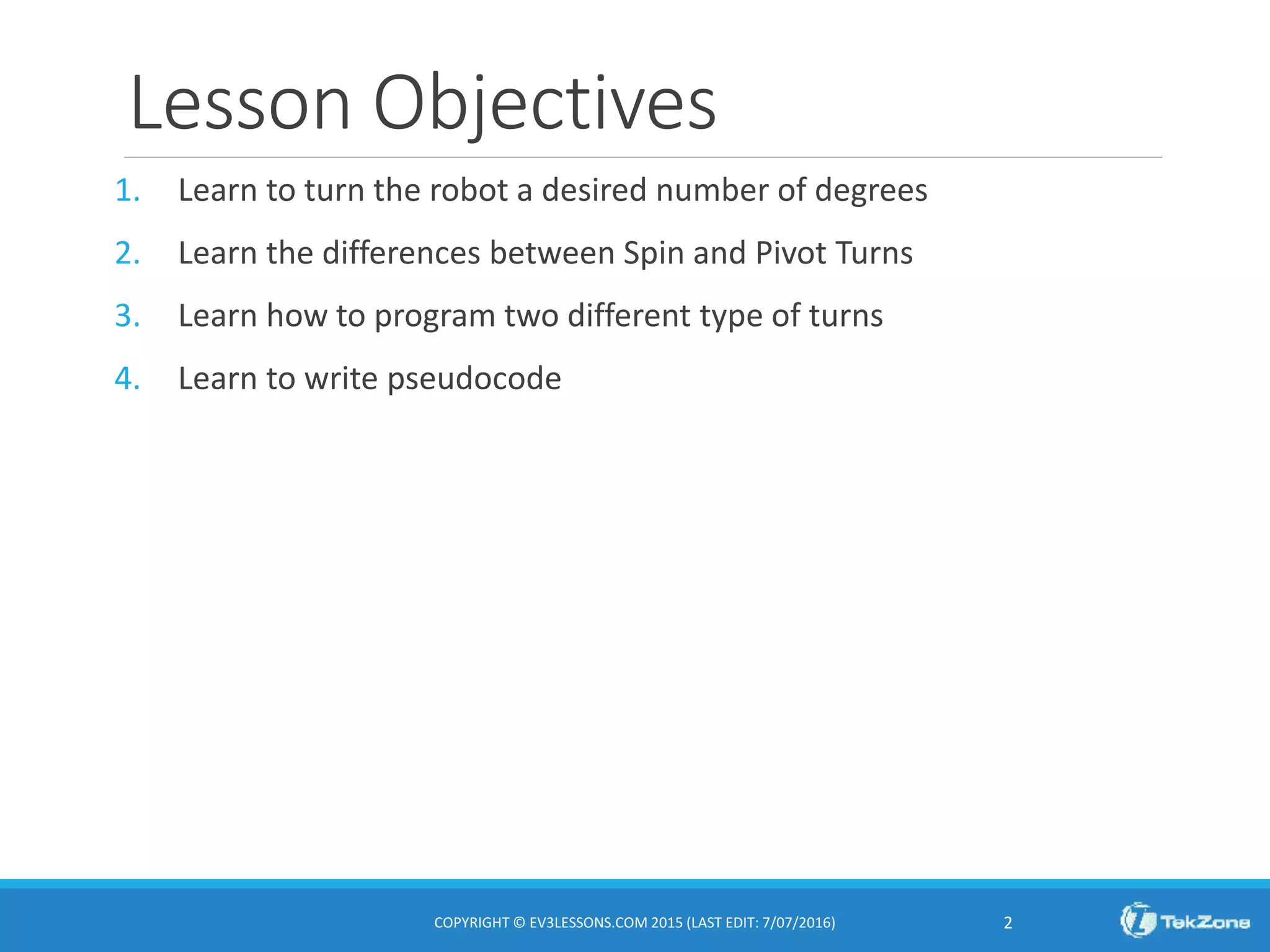 Lesson Objectives

1. Learn to turn the robot a desired number of degrees
2. Learn the differences between Spin and Pivot Turns
3. Learn how to program two different type of turns
4. Learn to write pseudocode

COPYRIGHT © EV3LESSONS.COM 2015 (LAST EDIT: 7/07/2016) 2

TekZone